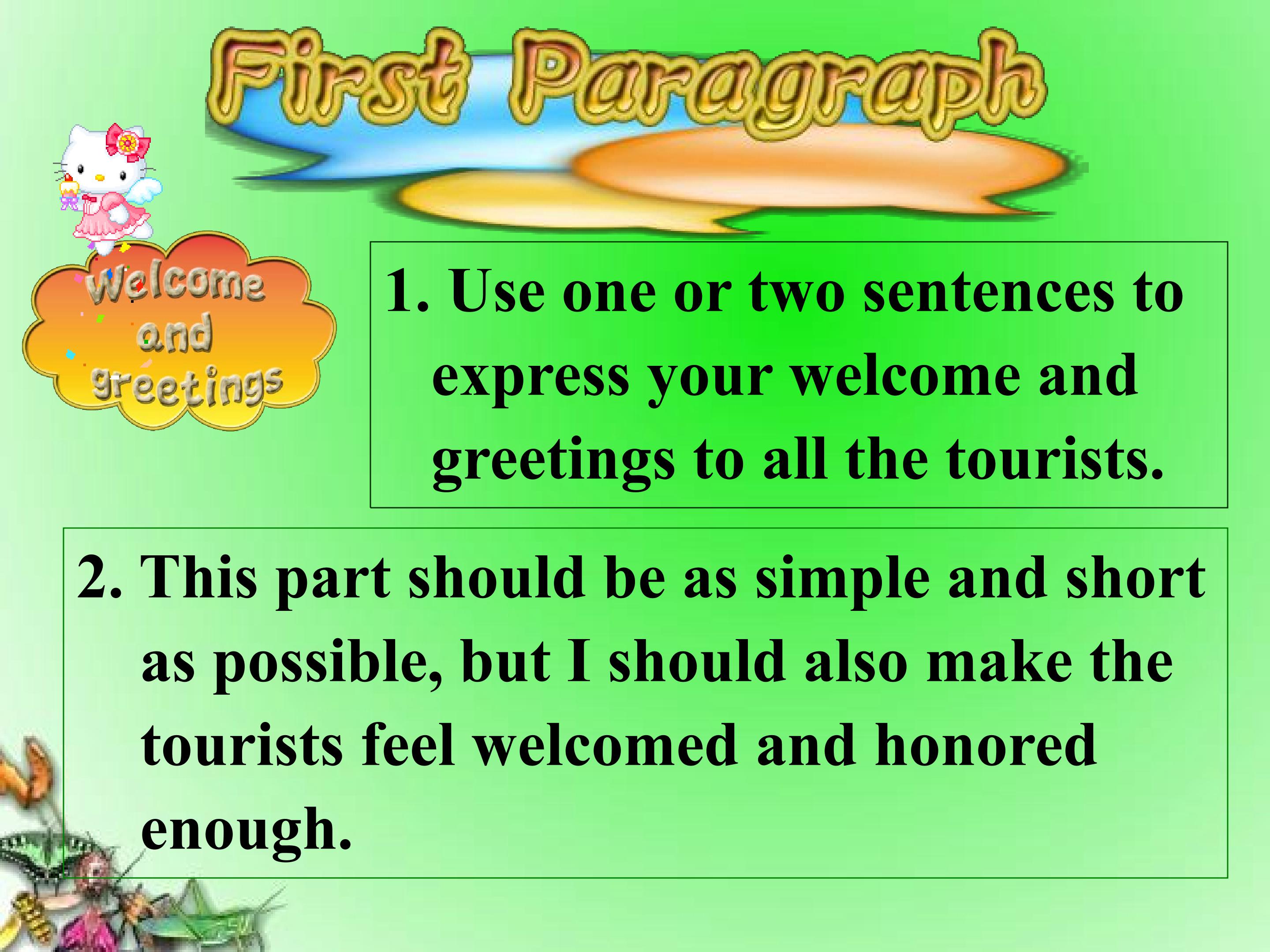 First Paragraph

Welcome
and
greetings

1. Use one or two sentences to express your welcome and greetings to all the tourists.

2. This part should be as simple and short as possible, but I should also make the tourists feel welcomed and honored enough.